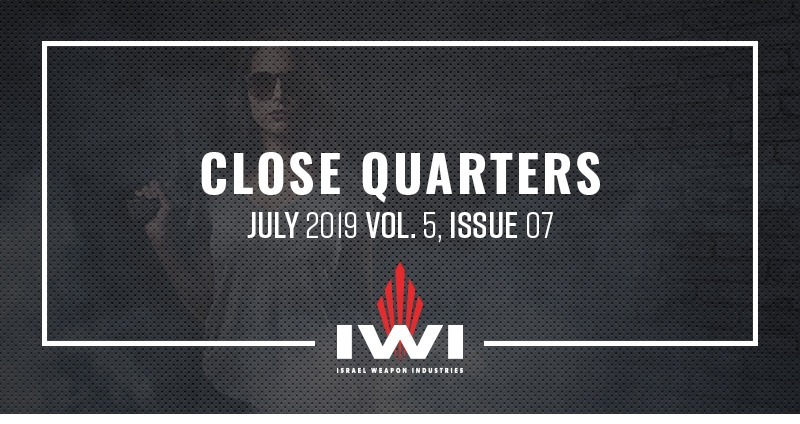 CLOSE QUARTERS

JULY 2019 VOL. 5, ISSUE 07

IWI

ISRAEL WEAPON INDUSTRIES